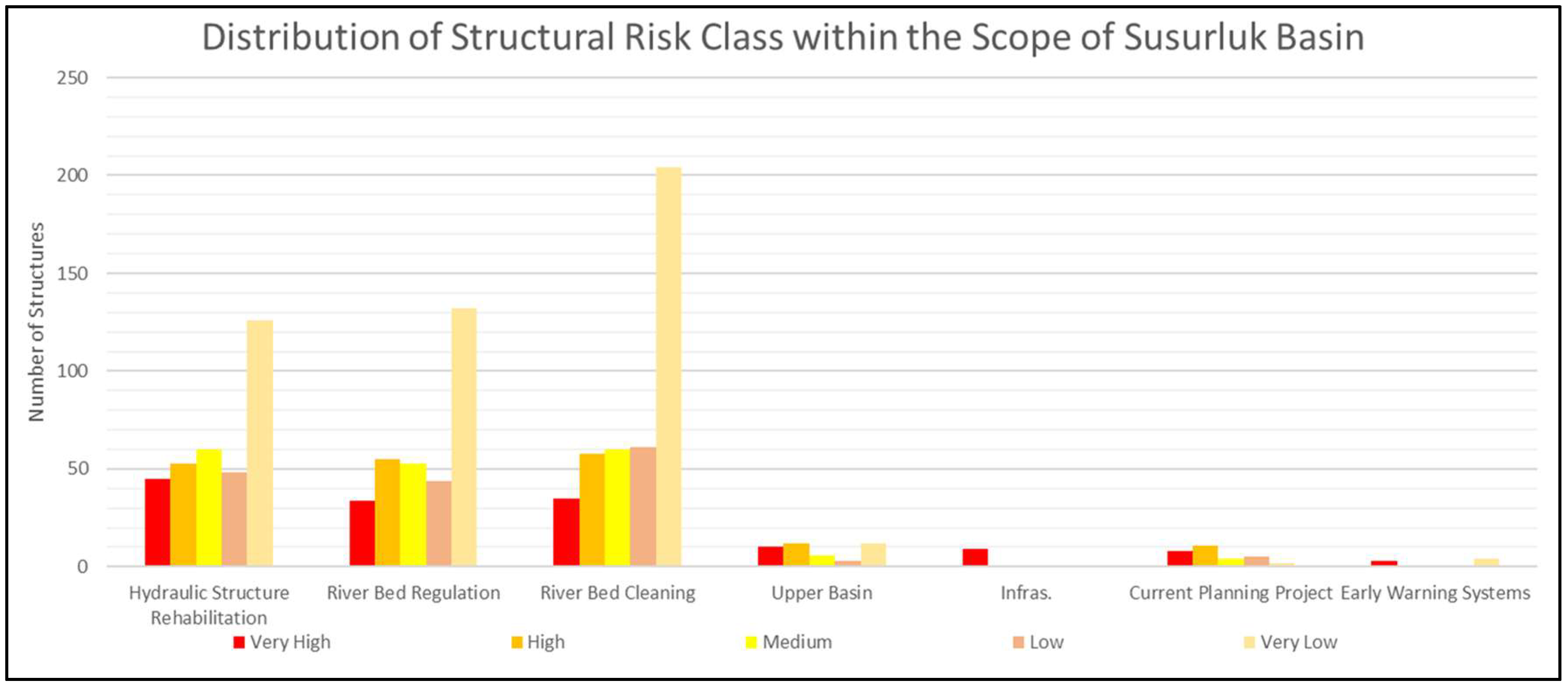 Distribution of Structural Risk Class within the Scope of Susurluk Basin

Number of Structures

250
200
150
100
50
0

Hydraulic Structure Rehabilitation
River Bed Regulation
River Bed Cleaning
Upper Basin
Infras.
Current Planning Project
Early Warning Systems

Very High
High
Medium
Low
Very Low